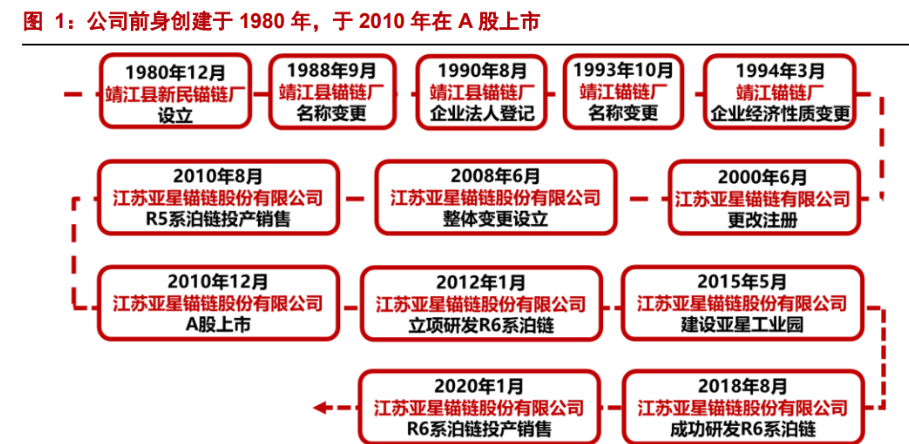 图 1：公司前身创建于 1980 年，于 2010 年在 A 股上市

1980年12月
靖江县新民锚链厂
设立

1988年9月
靖江县锚链厂
名称变更

1990年8月
靖江县锚链厂
企业法人登记

1993年10月
靖江锚链厂
名称变更

1994年3月
靖江锚链厂
企业经济性质变更

2000年6月
江苏亚星锚链有限公司
更改注册

2008年6月
江苏亚星锚链股份有限公司
整体变更设立

2010年8月
江苏亚星锚链股份有限公司
R5系泊链投产销售

2010年12月
江苏亚星锚链股份有限公司
A股上市

2012年1月
江苏亚星锚链股份有限公司
立项研发R6系泊链

2015年5月
江苏亚星锚链股份有限公司
建设亚星工业园

2018年8月
江苏亚星锚链股份有限公司
成功研发R6系泊链

2020年1月
江苏亚星锚链股份有限公司
R6系泊链投产销售